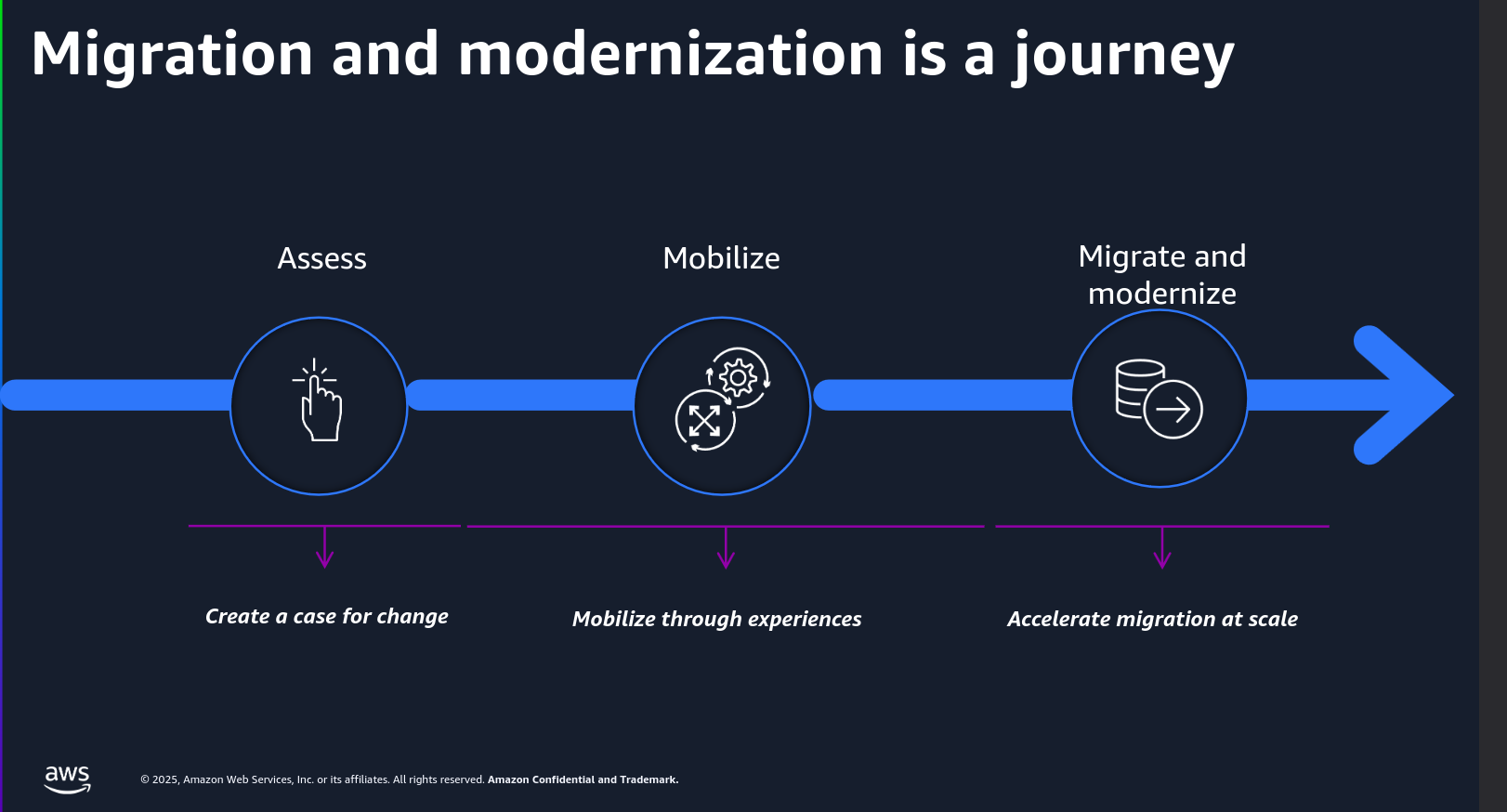 Migration and modernization is a journey

Assess

Mobilize

Migrate and modernize

Create a case for change

Mobilize through experiences

Accelerate migration at scale

aws

© 2025, Amazon Web Services, Inc. or its affiliates. All rights reserved. Amazon Confidential and Trademark.